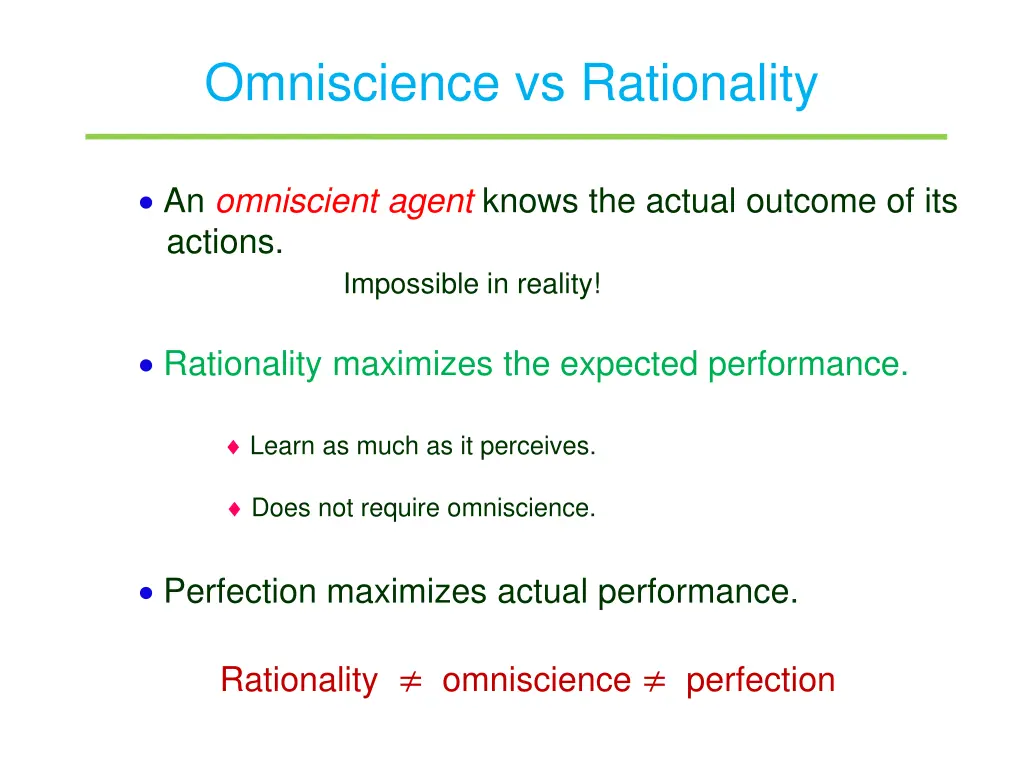 Omniscience vs Rationality

• An omniscient agent knows the actual outcome of its actions.

Impossible in reality!

• Rationality maximizes the expected performance.

♦ Learn as much as it perceives.

♦ Does not require omniscience.

• Perfection maximizes actual performance.

Rationality $\neq$ omniscience $\neq$ perfection